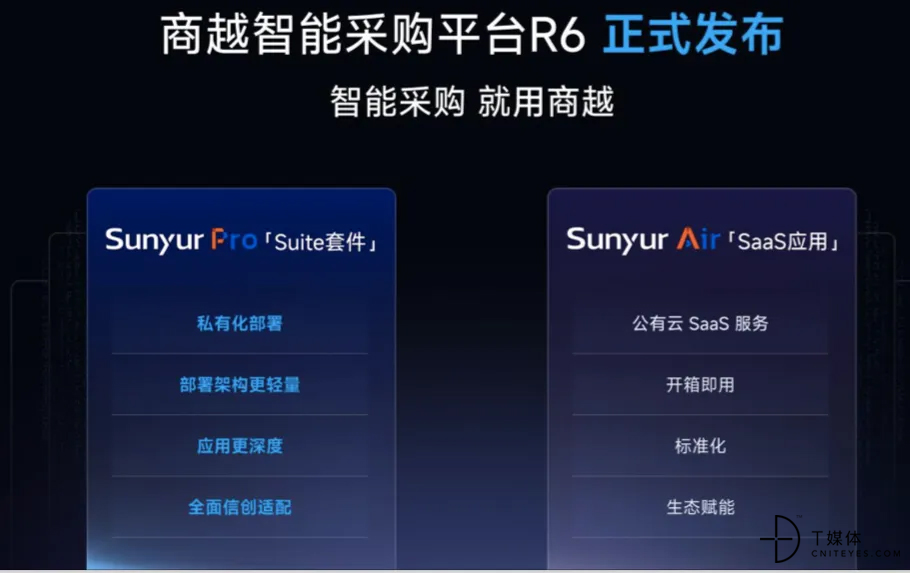 商越智能采购平台R6 正式发布

智能采购 就用商越

Sunyur Pro「Suite套件」

私有化部署

部署架构更轻量

应用更深度

全面信创适配

Sunyur Air「SaaS应用」

公有云 SaaS 服务

开箱即用

标准化

生态赋能

T媒体
CNITEYES.COM